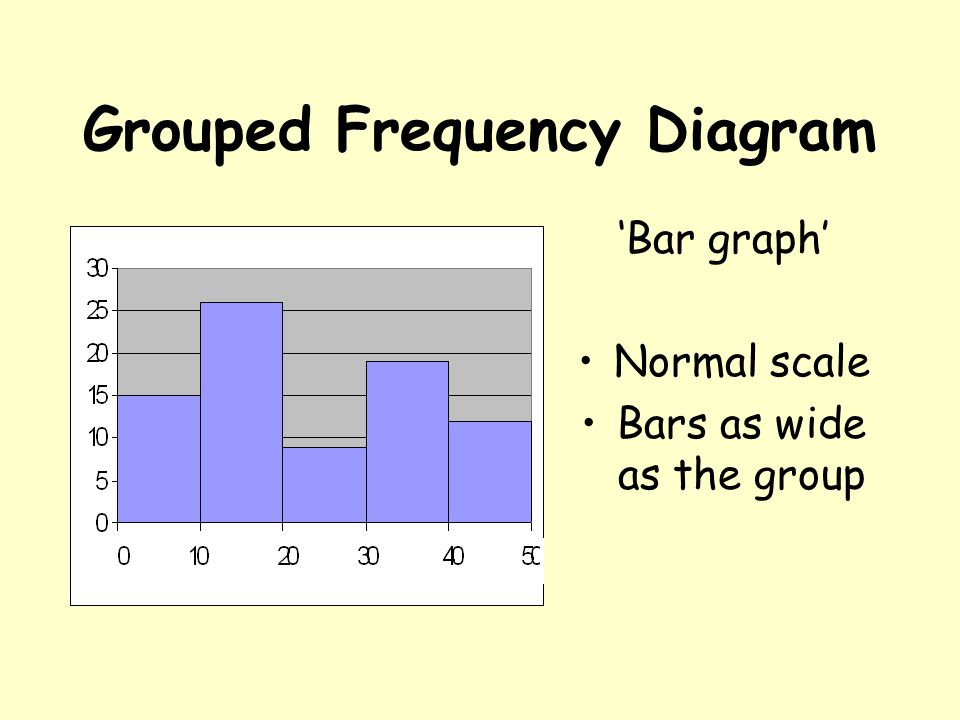 Grouped Frequency Diagram

30
25
20
15
10
5
0

0 10 20 30 40 50

'Bar graph'

• Normal scale
• Bars as wide as the group